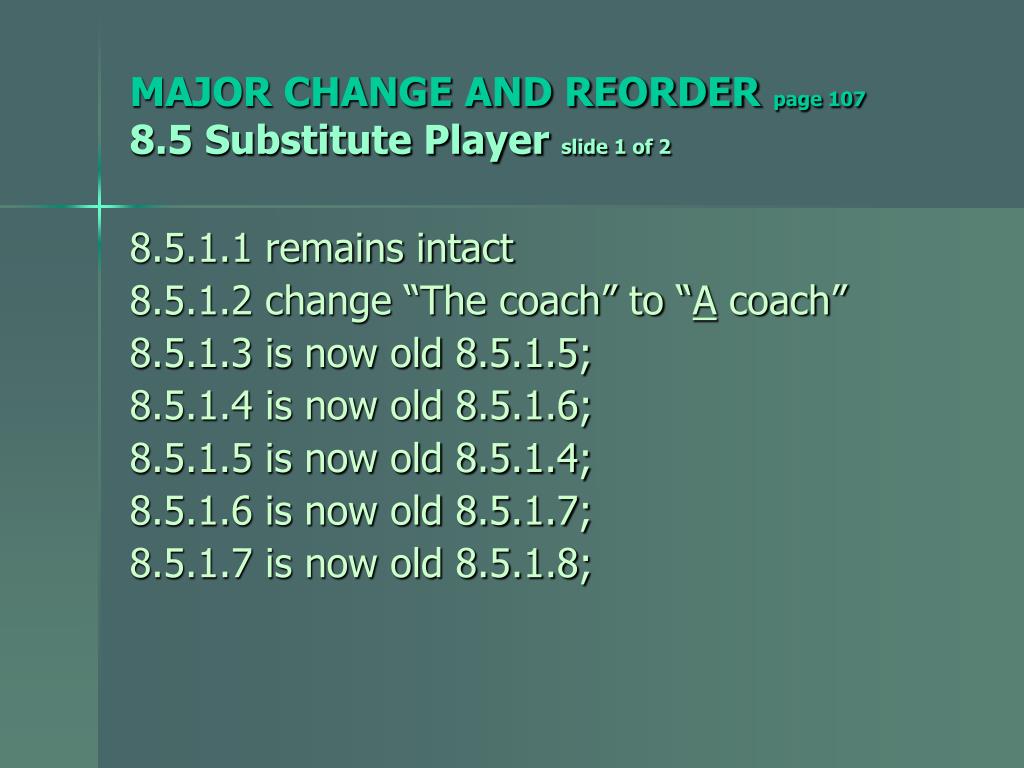 MAJOR CHANGE AND REORDER page 107
8.5 Substitute Player slide 1 of 2

8.5.1.1 remains intact
8.5.1.2 change “The coach” to “A coach”
8.5.1.3 is now old 8.5.1.5;
8.5.1.4 is now old 8.5.1.6;
8.5.1.5 is now old 8.5.1.4;
8.5.1.6 is now old 8.5.1.7;
8.5.1.7 is now old 8.5.1.8;